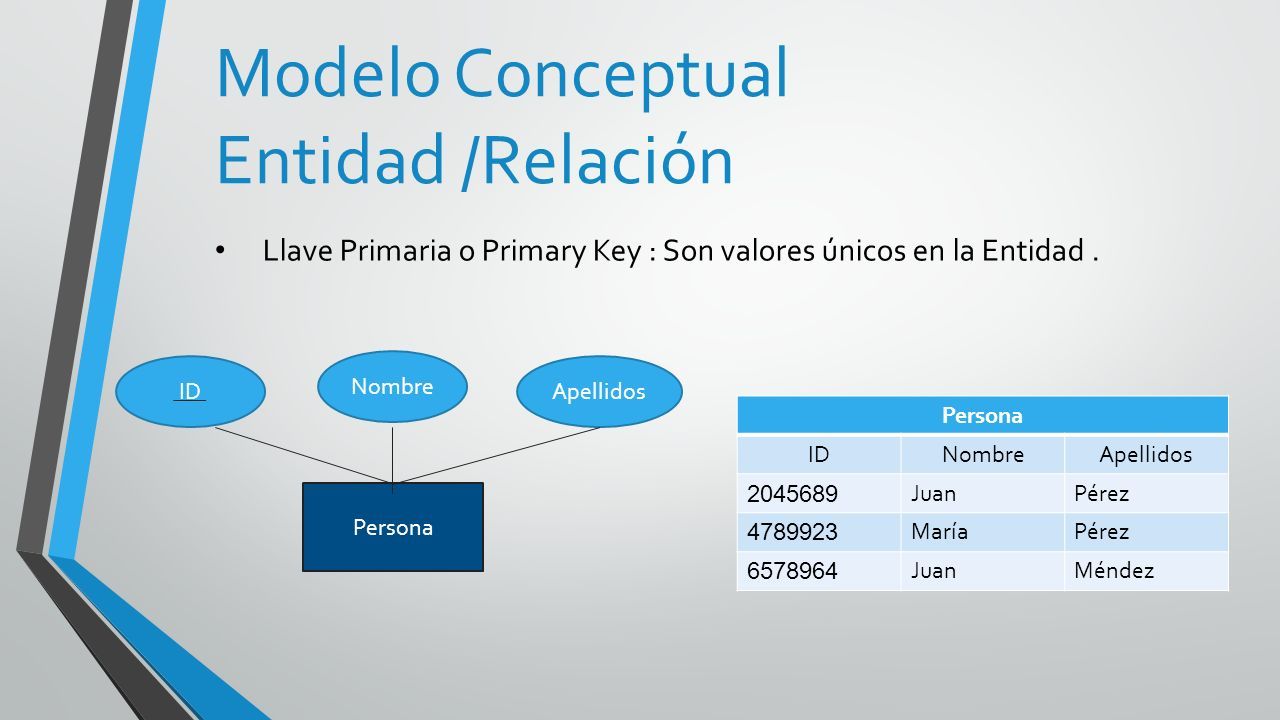 Modelo Conceptual Entidad /Relación

• Llave Primaria o Primary Key : Son valores únicos en la Entidad .

ID

Nombre

Apellidos

Persona

| Persona | | |
|---|---|---|
| ID | Nombre | Apellidos |
| 2045689 | Juan | Pérez |
| 4789923 | María | Pérez |
| 6578964 | Juan | Méndez |